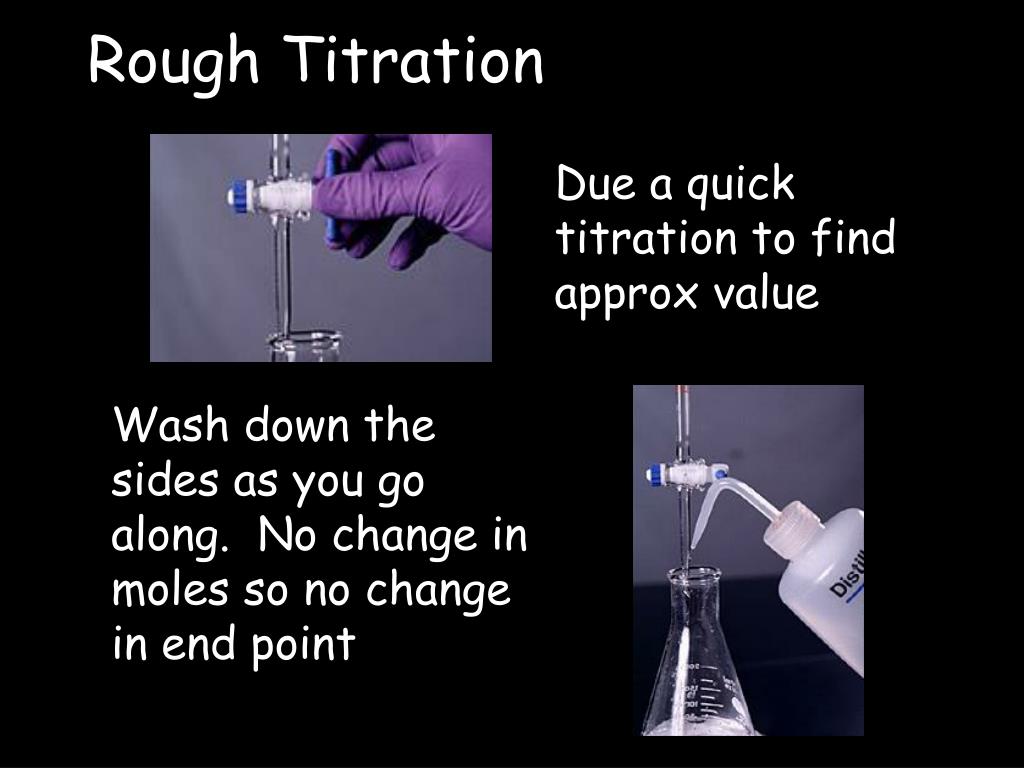 Rough Titration

Due a quick titration to find approx value

Wash down the sides as you go along. No change in moles so no change in end point

Distil